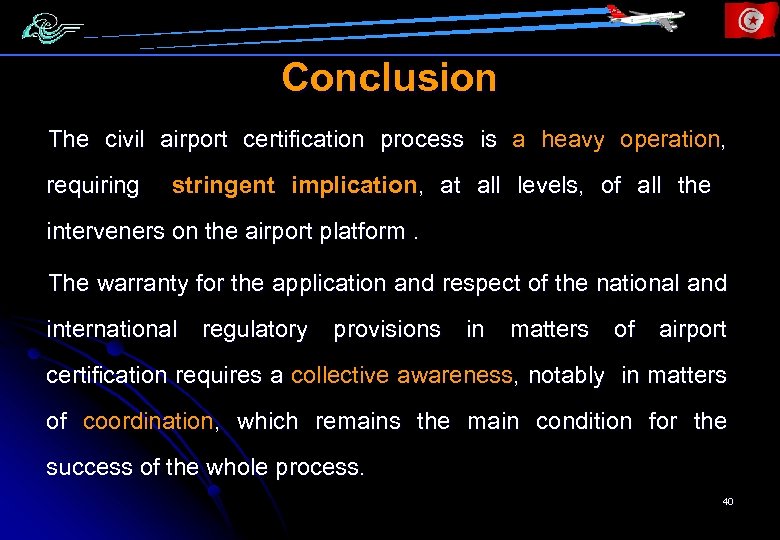 Conclusion

The civil airport certification process is a heavy operation, requiring stringent implication, at all levels, of all the interveners on the airport platform .

The warranty for the application and respect of the national and international regulatory provisions in matters of airport certification requires a collective awareness, notably in matters of coordination, which remains the main condition for the success of the whole process.

40